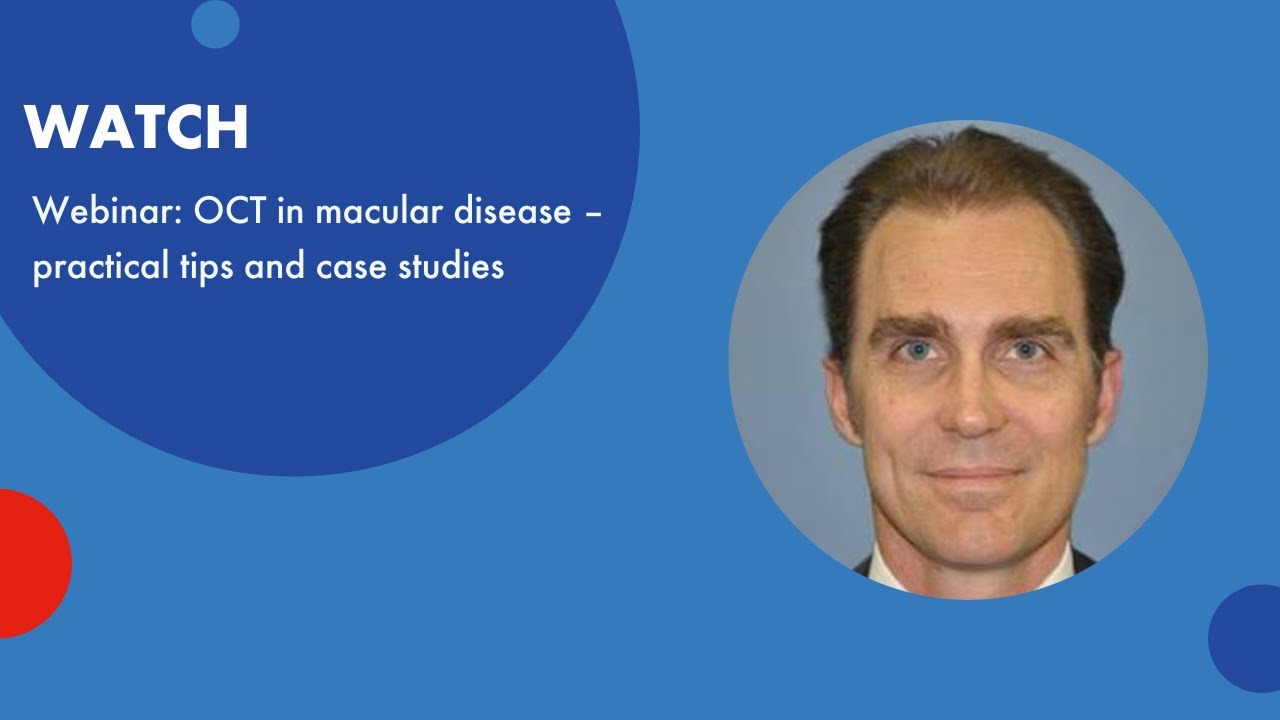 WATCH

Webinar: OCT in macular disease – practical tips and case studies